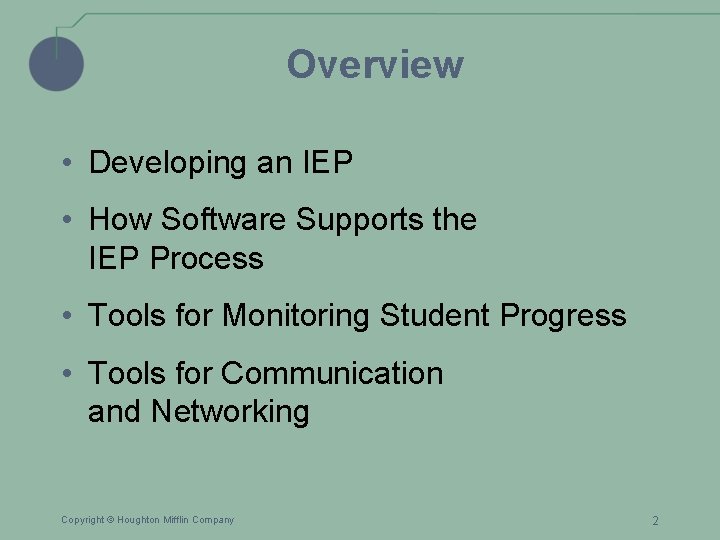 Overview

• Developing an IEP

• How Software Supports the IEP Process

• Tools for Monitoring Student Progress

• Tools for Communication and Networking

Copyright © Houghton Mifflin Company

2